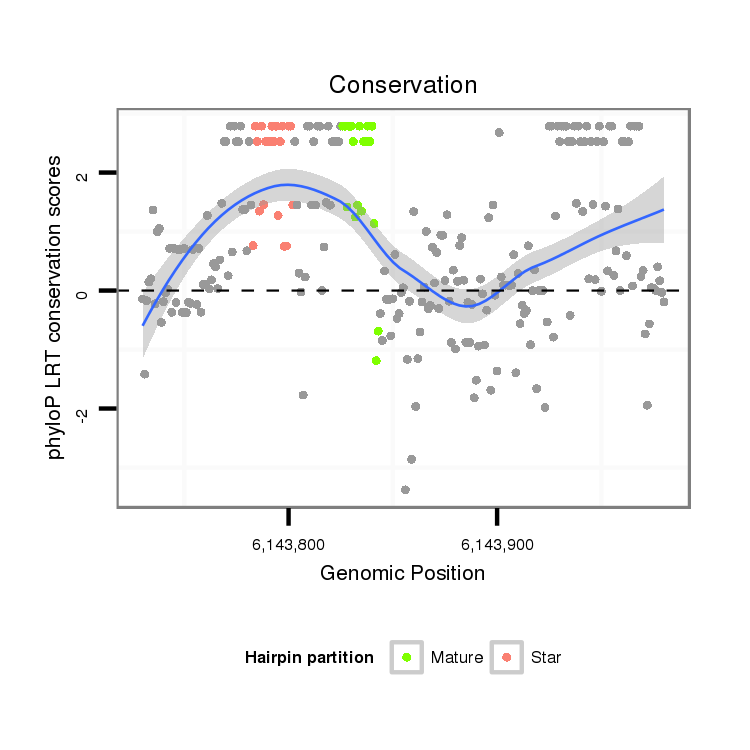 Conservation

phyloP LRT conservation scores

2

0

-2

6,143,800

6,143,900

Genomic Position

Hairpin partition

Mature

Star